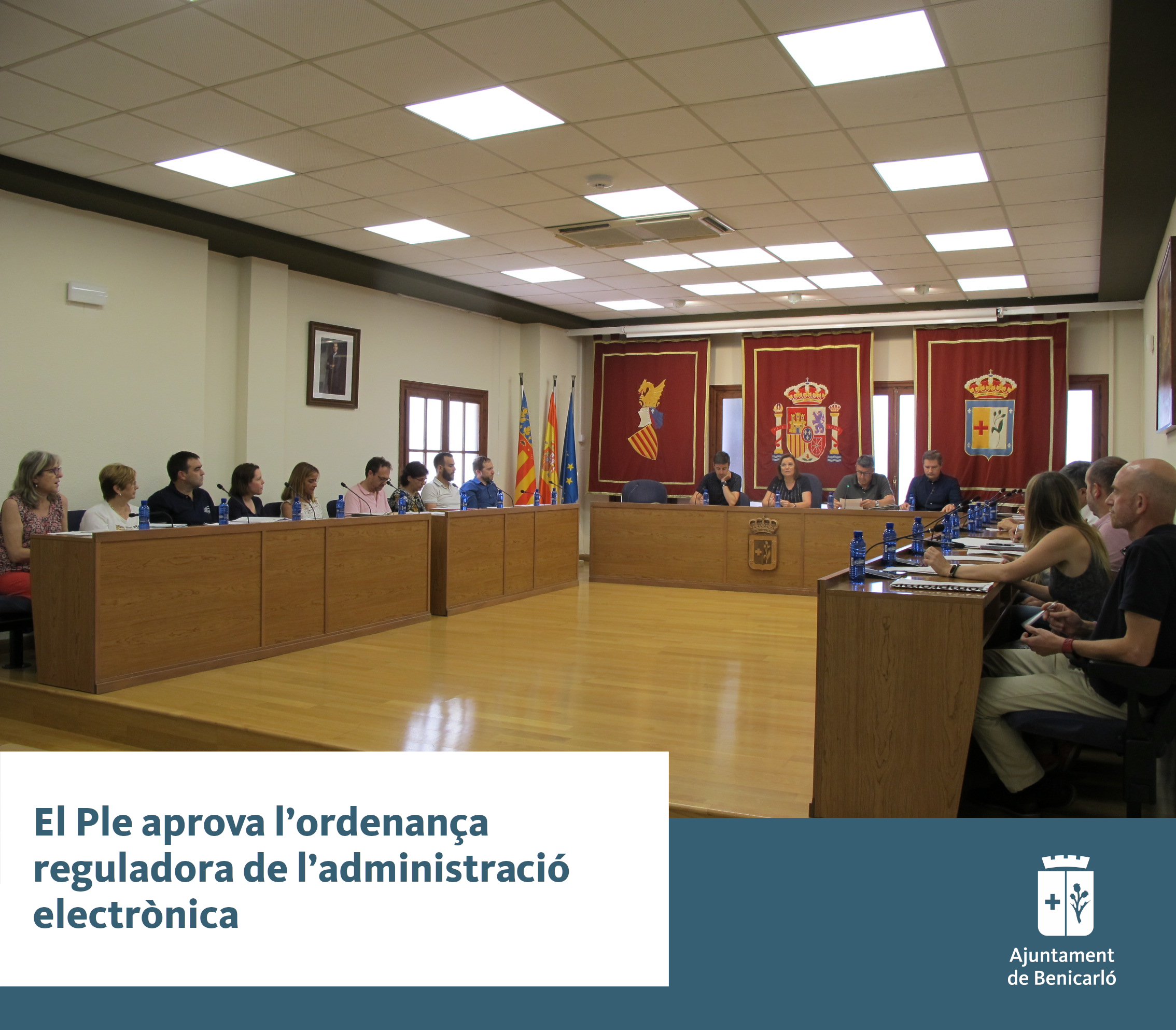 El Ple aprova l'ordenança reguladora de l'administració electrònica

Ajuntament de Benicarló